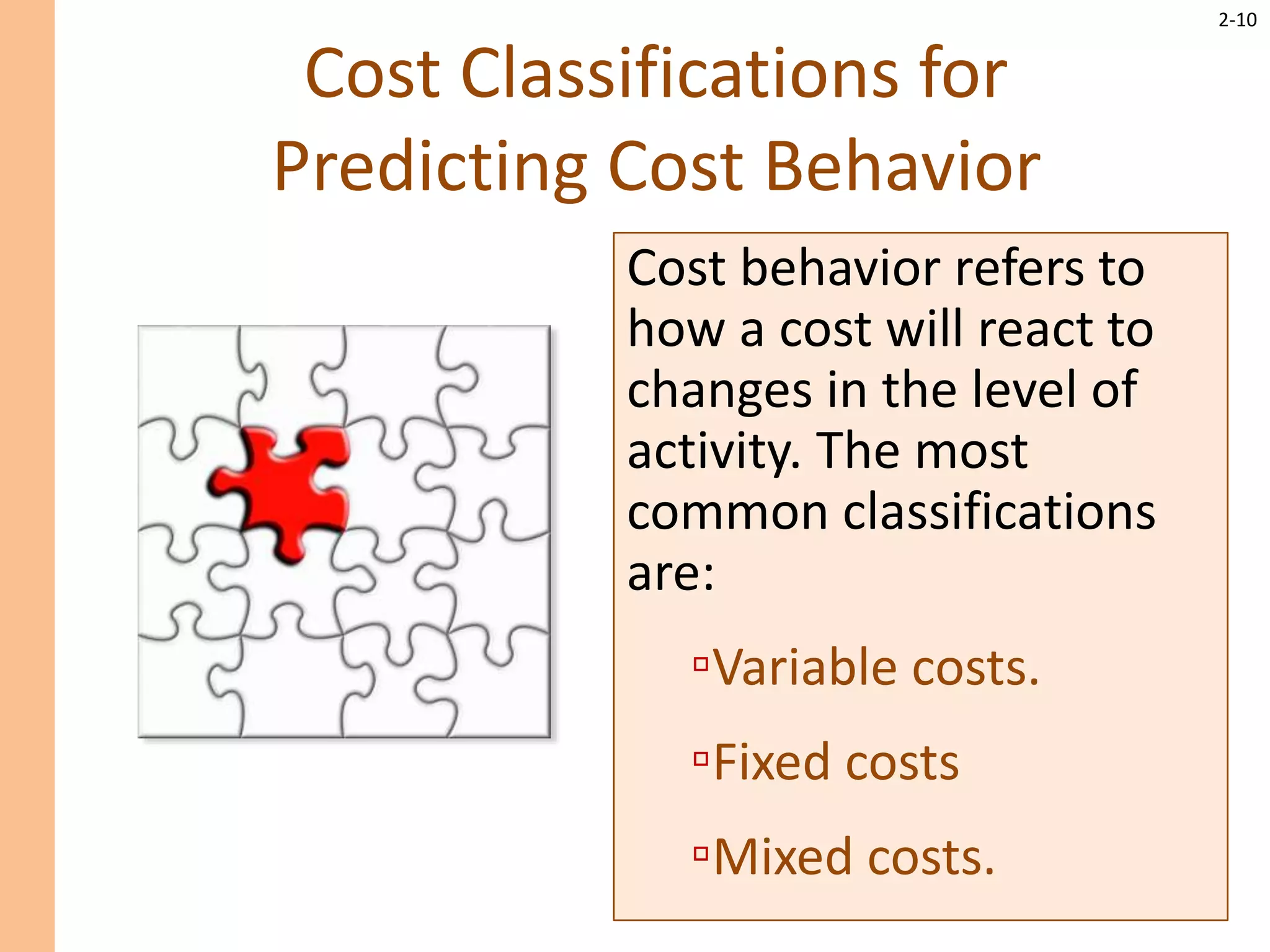 2-10

Cost Classifications for Predicting Cost Behavior

Cost behavior refers to how a cost will react to changes in the level of activity. The most common classifications are:

▫Variable costs.

▫Fixed costs

▫Mixed costs.